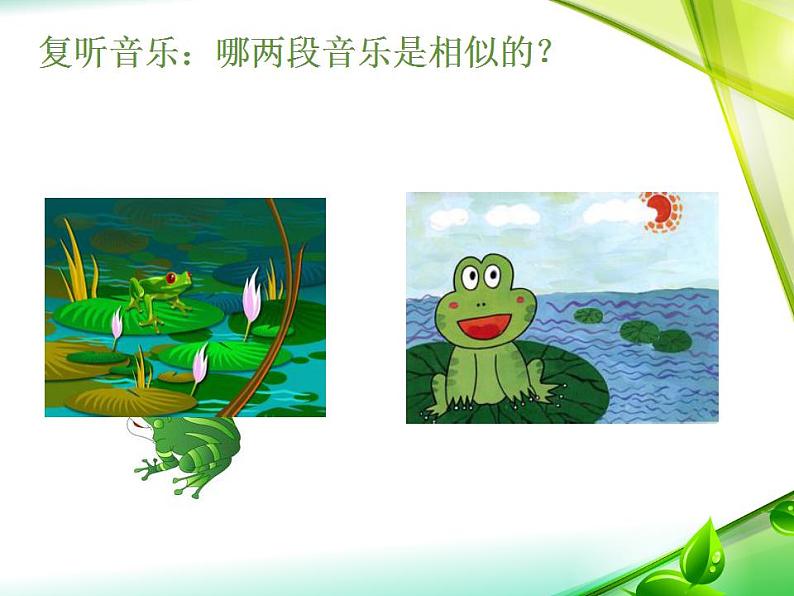 复听音乐：哪两段音乐是相似的？